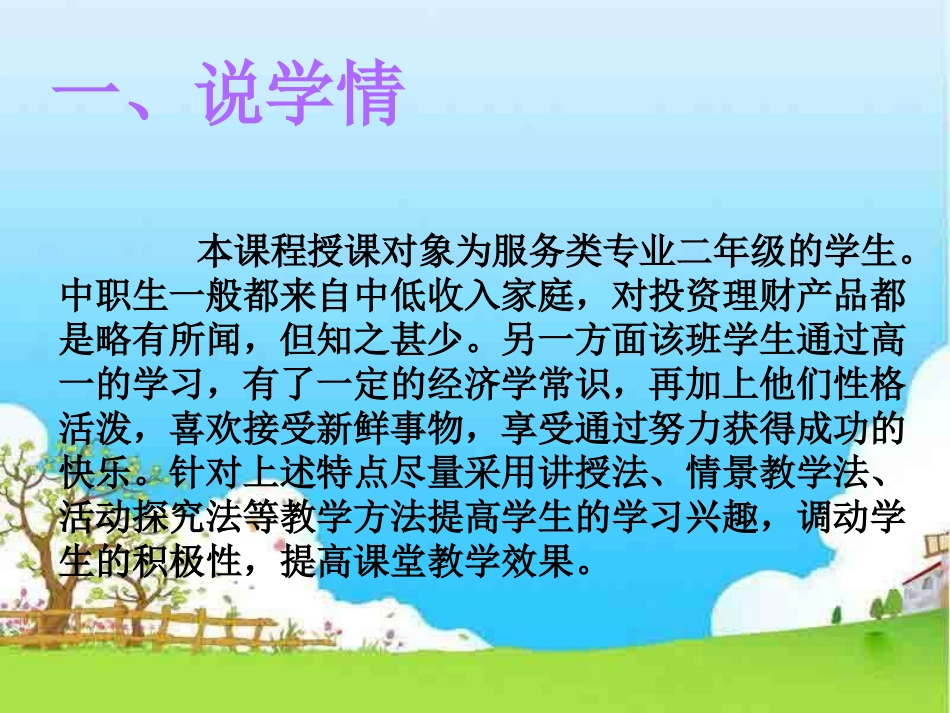 一、说学情

本课程授课对象为服务类专业二年级的学生。中职生一般都来自中低收入家庭，对投资理财产品都是略有所闻，但知之甚少。另一方面该班学生通过高一的学习，有了一定的经济学常识，再加上他们性格活泼，喜欢接受新鲜事物，享受通过努力获得成功的快乐。针对上述特点尽量采用讲授法、情景教学法、活动探究法等教学方法提高学生的学习兴趣，调动学生的积极性，提高课堂教学效果。